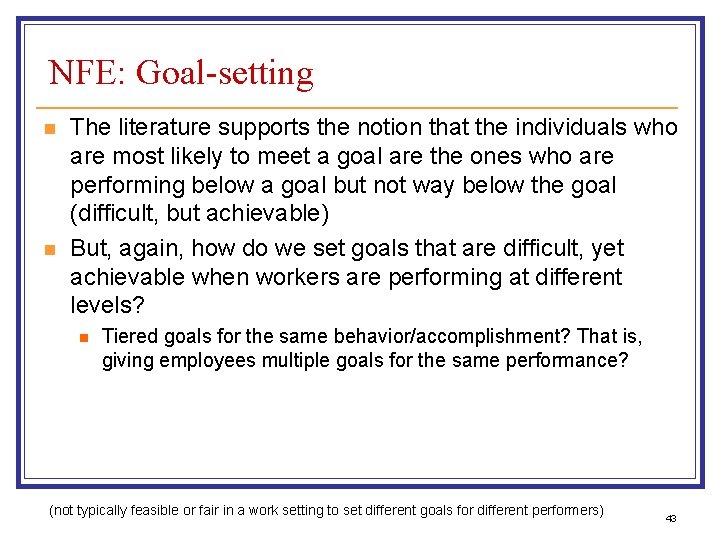 NFE: Goal-setting

The literature supports the notion that the individuals who are most likely to meet a goal are the ones who are performing below a goal but not way below the goal (difficult, but achievable)

But, again, how do we set goals that are difficult, yet achievable when workers are performing at different levels?

Tiered goals for the same behavior/accomplishment? That is, giving employees multiple goals for the same performance?

(not typically feasible or fair in a work setting to set different goals for different performers)

43